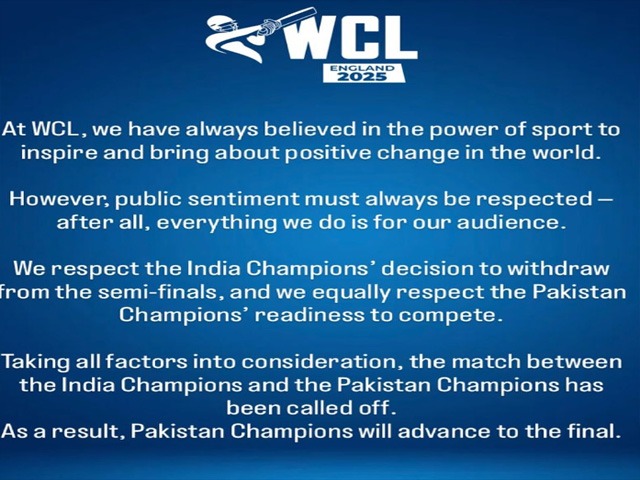 WCL
ENGLAND
2025

At WCL, we have always believed in the power of sport to inspire and bring about positive change in the world.

However, public sentiment must always be respected — after all, everything we do is for our audience.

We respect the India Champions' decision to withdraw from the semi-finals, and we equally respect the Pakistan Champions' readiness to compete.

Taking all factors into consideration, the match between the India Champions and the Pakistan Champions has been called off.
As a result, Pakistan Champions will advance to the final.